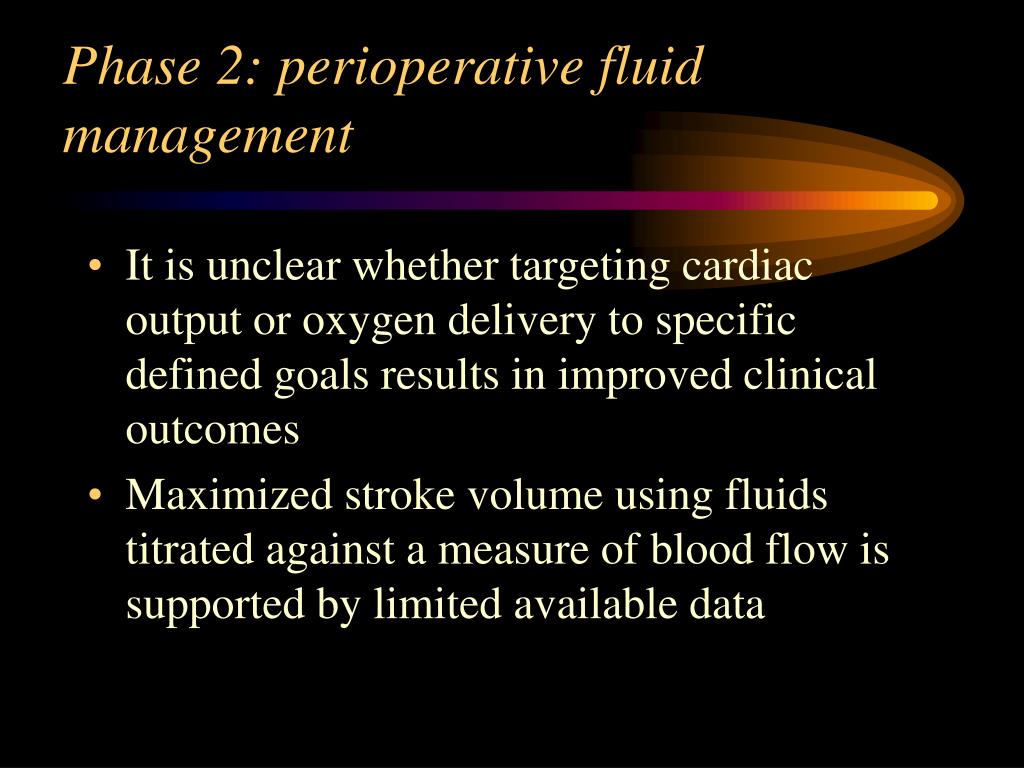 Phase 2: perioperative fluid management

• It is unclear whether targeting cardiac output or oxygen delivery to specific defined goals results in improved clinical outcomes

• Maximized stroke volume using fluids titrated against a measure of blood flow is supported by limited available data